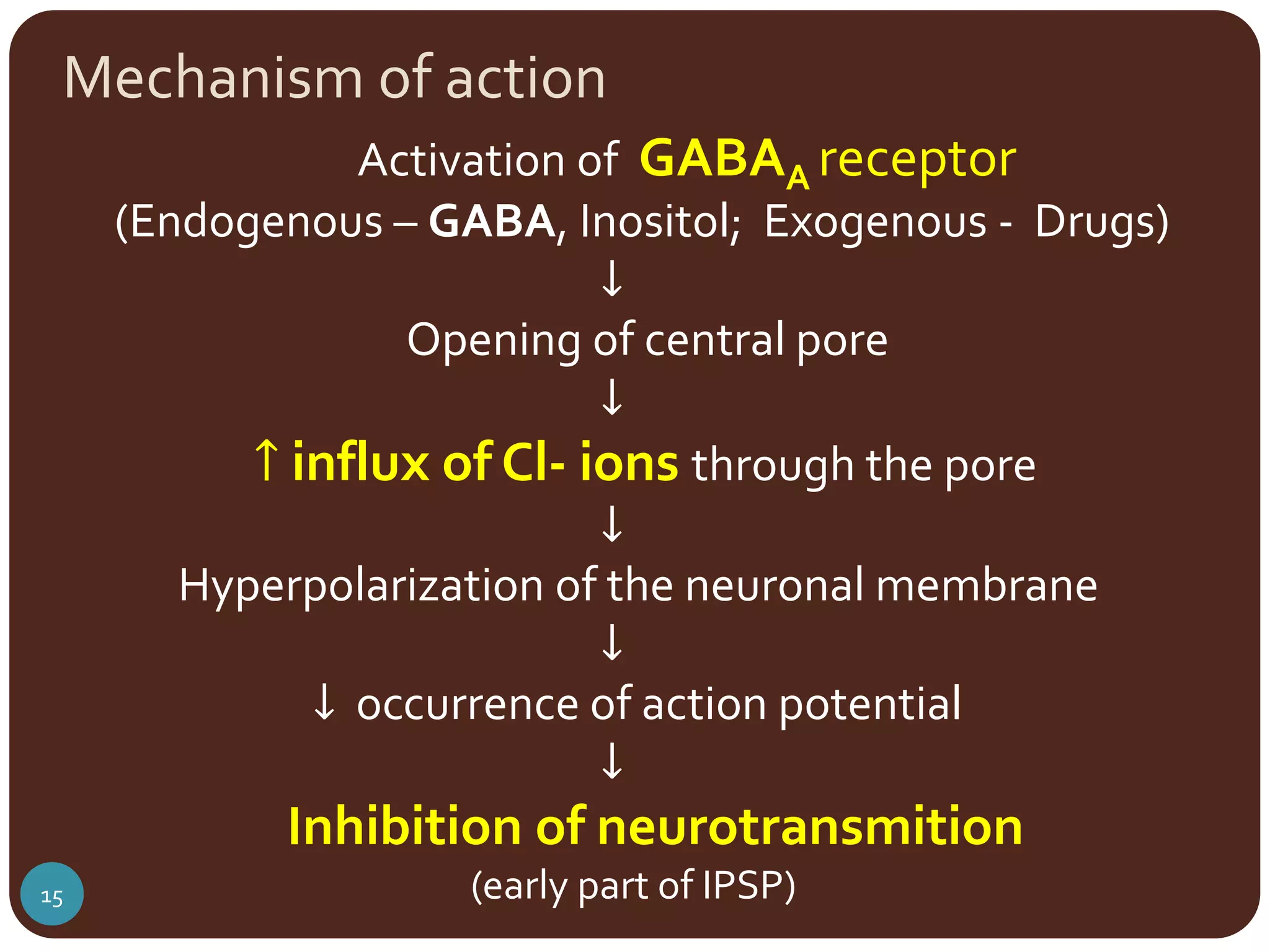 Mechanism of action

Activation of $GABA_A$ receptor

(Endogenous – GABA, Inositol; Exogenous - Drugs)

↓

Opening of central pore

↓

↑ influx of Cl- ions through the pore

↓

Hyperpolarization of the neuronal membrane

↓

↓ occurrence of action potential

↓

Inhibition of neurotransmition

(early part of IPSP)

15